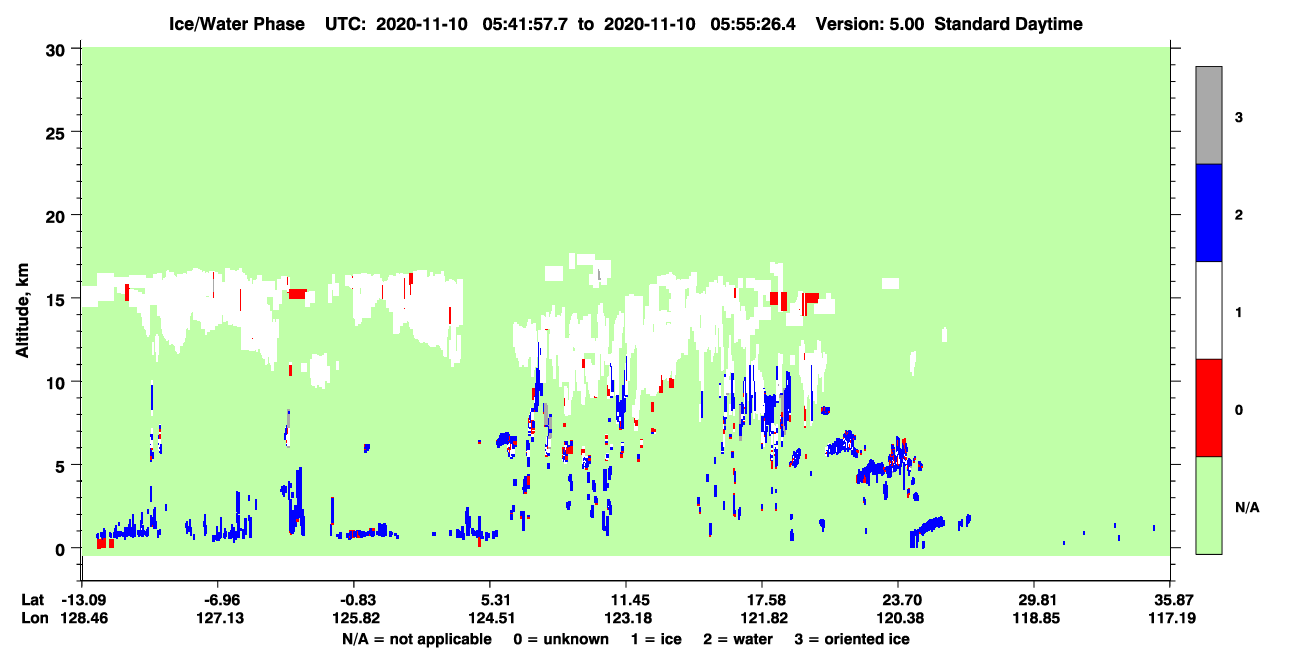 Ice/Water Phase UTC: 2020-11-10 05:41:57.7 to 2020-11-10 05:55:26.4 Version: 5.00 Standard Daytime

Altitude, km

30
25
20
15
10
5
0

3
2
1
0
N/A

Lat -13.09 -6.96 -0.83 5.31 11.45 17.58 23.70 29.81 35.87
Lon 128.46 127.13 125.82 124.51 123.18 121.82 120.38 118.85 117.19

N/A = not applicable 0 = unknown 1 = ice 2 = water 3 = oriented ice